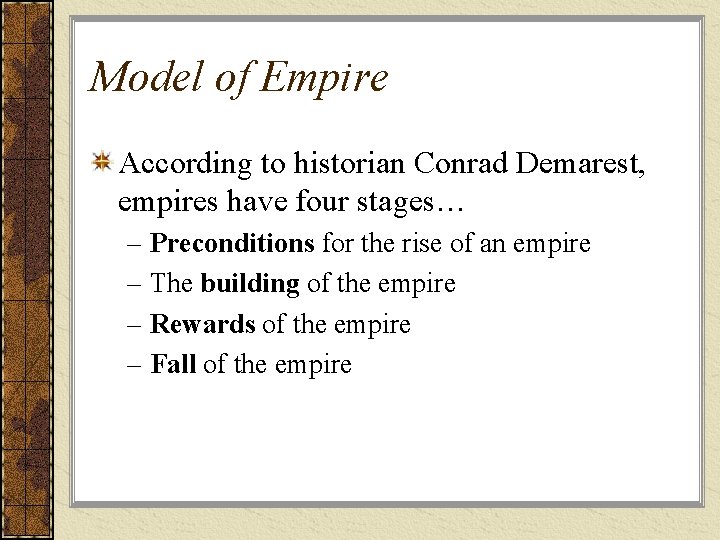 Model of Empire

According to historian Conrad Demarest, empires have four stages…

– Preconditions for the rise of an empire
– The building of the empire
– Rewards of the empire
– Fall of the empire